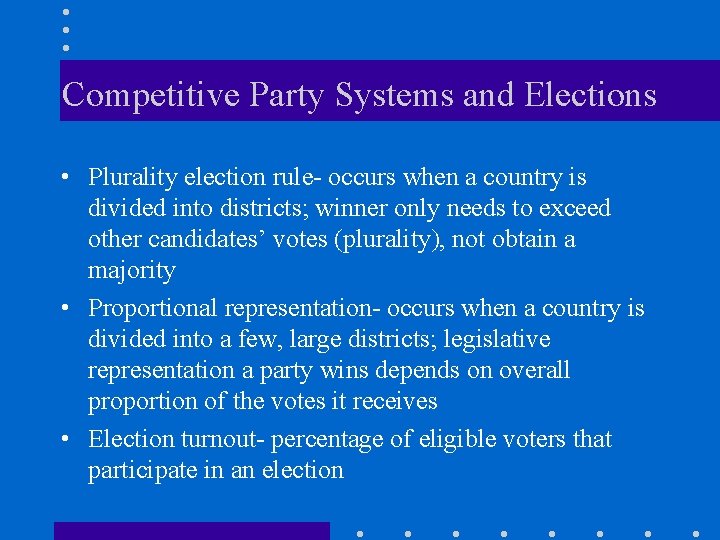 Competitive Party Systems and Elections

• Plurality election rule- occurs when a country is divided into districts; winner only needs to exceed other candidates' votes (plurality), not obtain a majority
• Proportional representation- occurs when a country is divided into a few, large districts; legislative representation a party wins depends on overall proportion of the votes it receives
• Election turnout- percentage of eligible voters that participate in an election